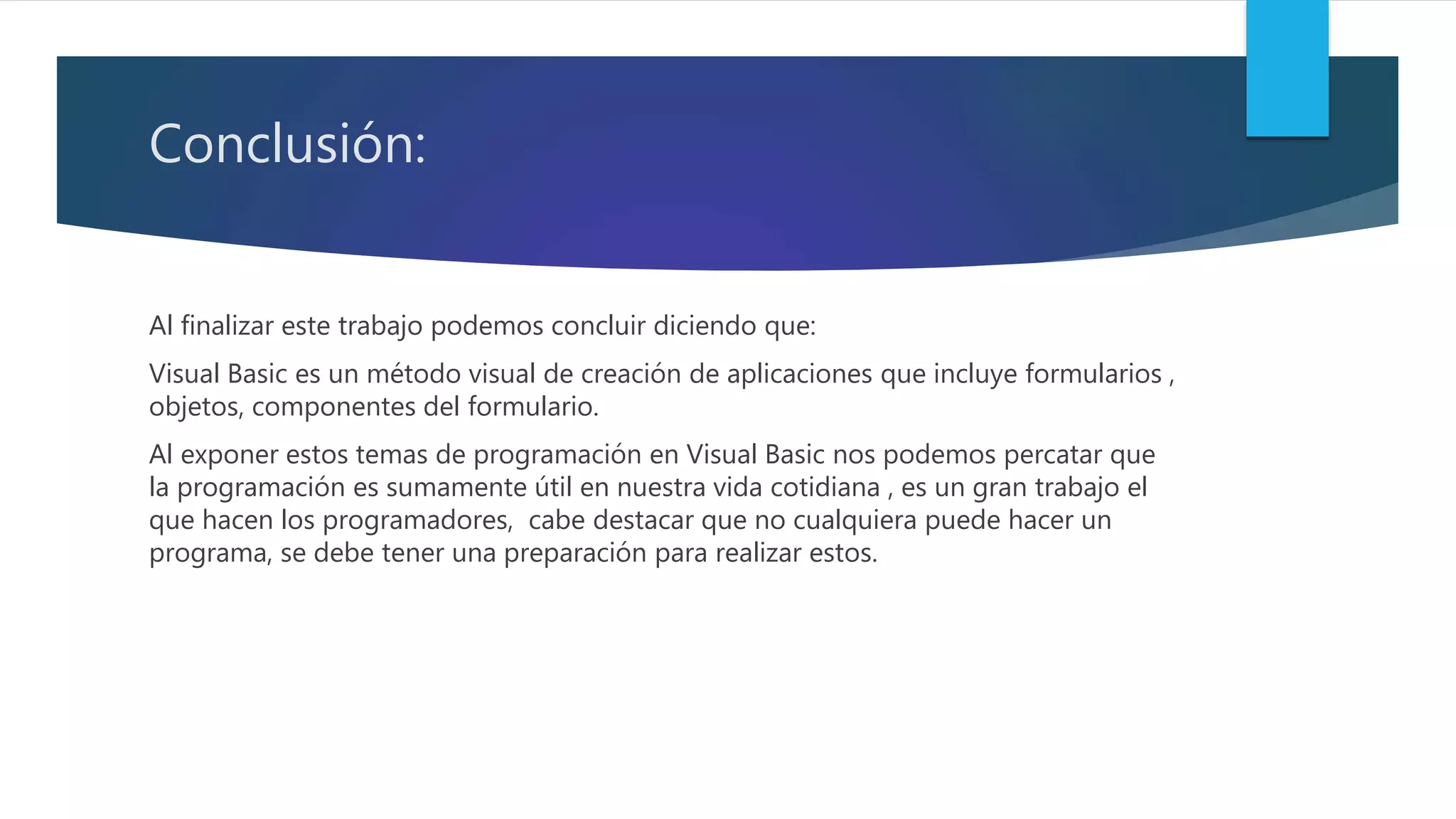 Conclusión:

Al finalizar este trabajo podemos concluir diciendo que:

Visual Basic es un método visual de creación de aplicaciones que incluye formularios , objetos, componentes del formulario.

Al exponer estos temas de programación en Visual Basic nos podemos percatar que la programación es sumamente útil en nuestra vida cotidiana , es un gran trabajo el que hacen los programadores, cabe destacar que no cualquiera puede hacer un programa, se debe tener una preparación para realizar estos.